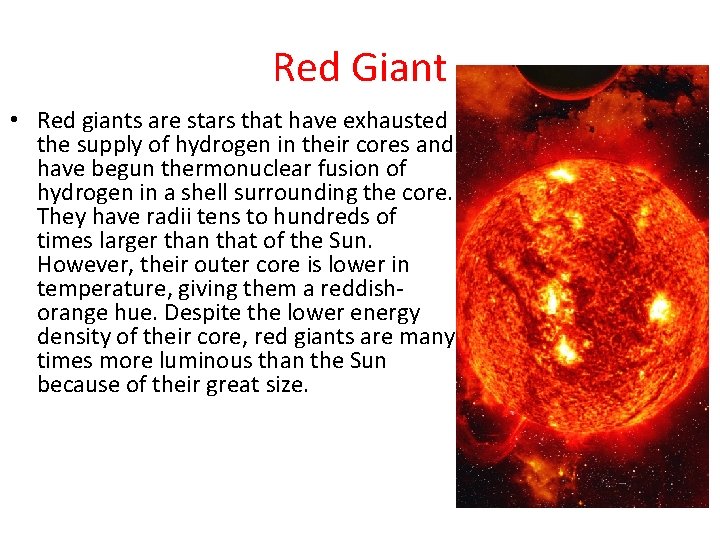 Red Giant

• Red giants are stars that have exhausted the supply of hydrogen in their cores and have begun thermonuclear fusion of hydrogen in a shell surrounding the core. They have radii tens to hundreds of times larger than that of the Sun. However, their outer core is lower in temperature, giving them a reddish-orange hue. Despite the lower energy density of their core, red giants are many times more luminous than the Sun because of their great size.